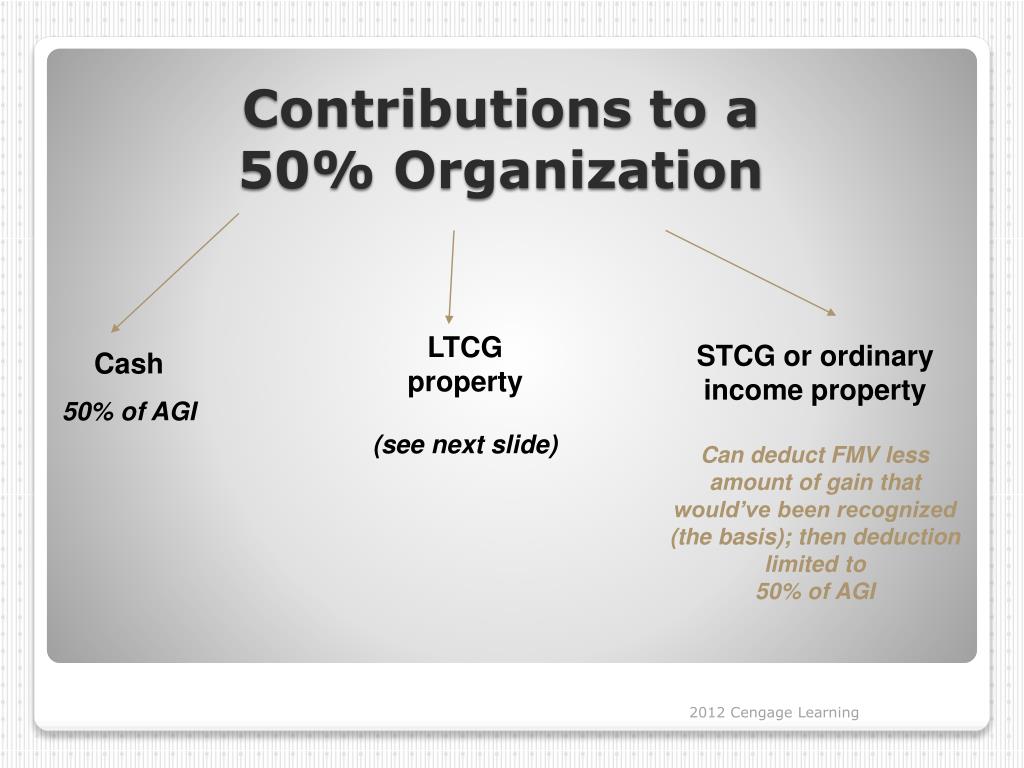 Contributions to a 50% Organization

Cash

50% of AGI

LTCG property

(see next slide)

STCG or ordinary income property

Can deduct FMV less amount of gain that would've been recognized (the basis); then deduction limited to 50% of AGI

2012 Cengage Learning